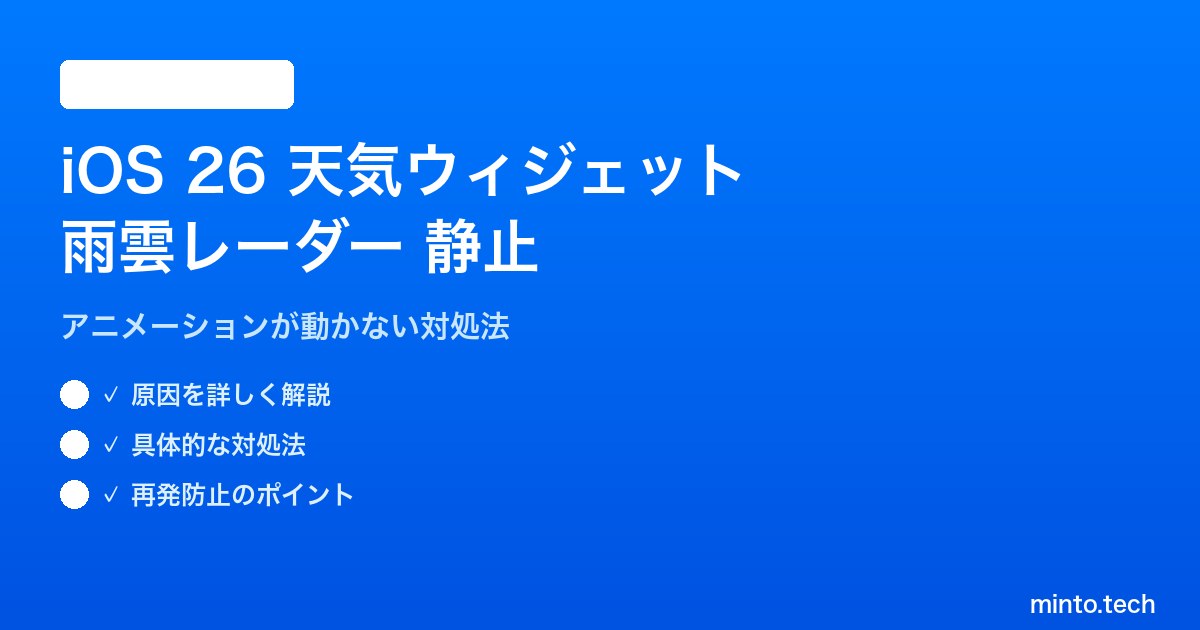 iOS 26 天気ウィジェット
雨雲レーダー 静止

アニメーションが動かない対処法

✓ 原因を詳しく解説

✓ 具体的な対処法

✓ 再発防止のポイント

minto.tech